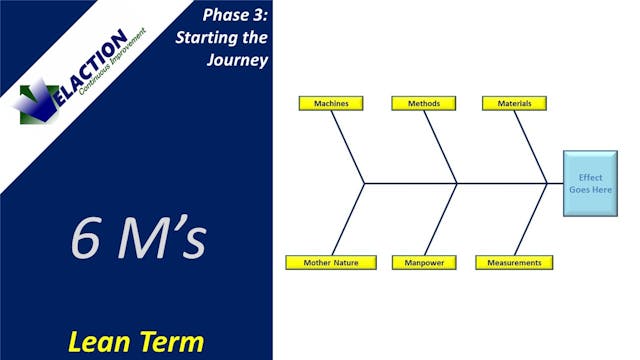 VELACTION
Continuous Improvement

Phase 3: Starting the Journey

6 M's

Lean Term

Machines

Methods

Materials

Effect Goes Here

Mother Nature

Manpower

Measurements